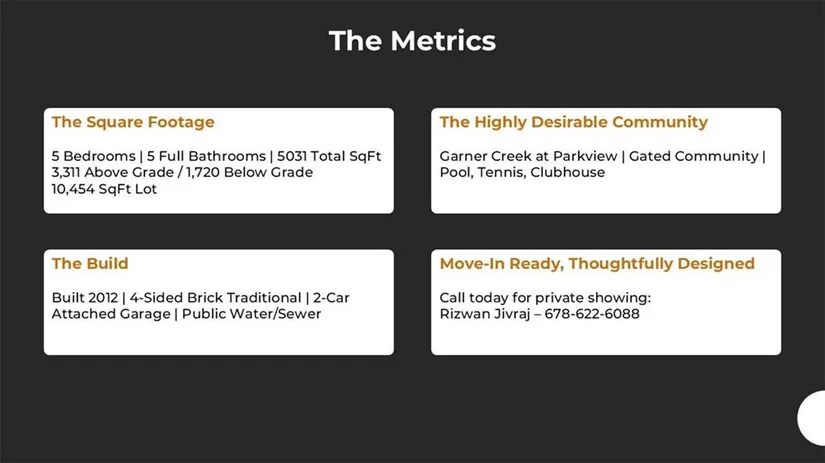 The Metrics

The Square Footage

5 Bedrooms | 5 Full Bathrooms | 5031 Total SqFt
3,311 Above Grade / 1,720 Below Grade
10,454 SqFt Lot

The Highly Desirable Community

Garner Creek at Parkview | Gated Community | Pool, Tennis, Clubhouse

The Build

Built 2012 | 4-Sided Brick Traditional | 2-Car Attached Garage | Public Water/Sewer

Move-In Ready, Thoughtfully Designed

Call today for private showing:
Rizwan Jivraj – 678-622-6088